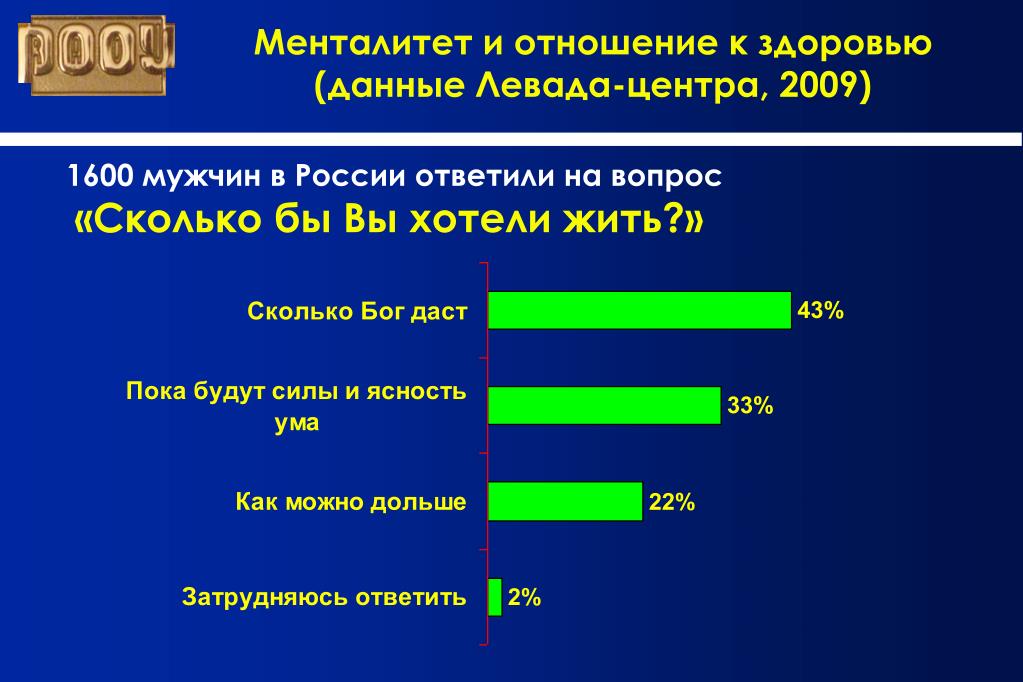 РООУ

Менталитет и отношение к здоровью (данные Левада-центра, 2009)

1600 мужчин в России ответили на вопрос «Сколько бы Вы хотели жить?»

Сколько Бог даст 43%

Пока будут силы и ясность ума 33%

Как можно дольше 22%

Затрудняюсь ответить 2%